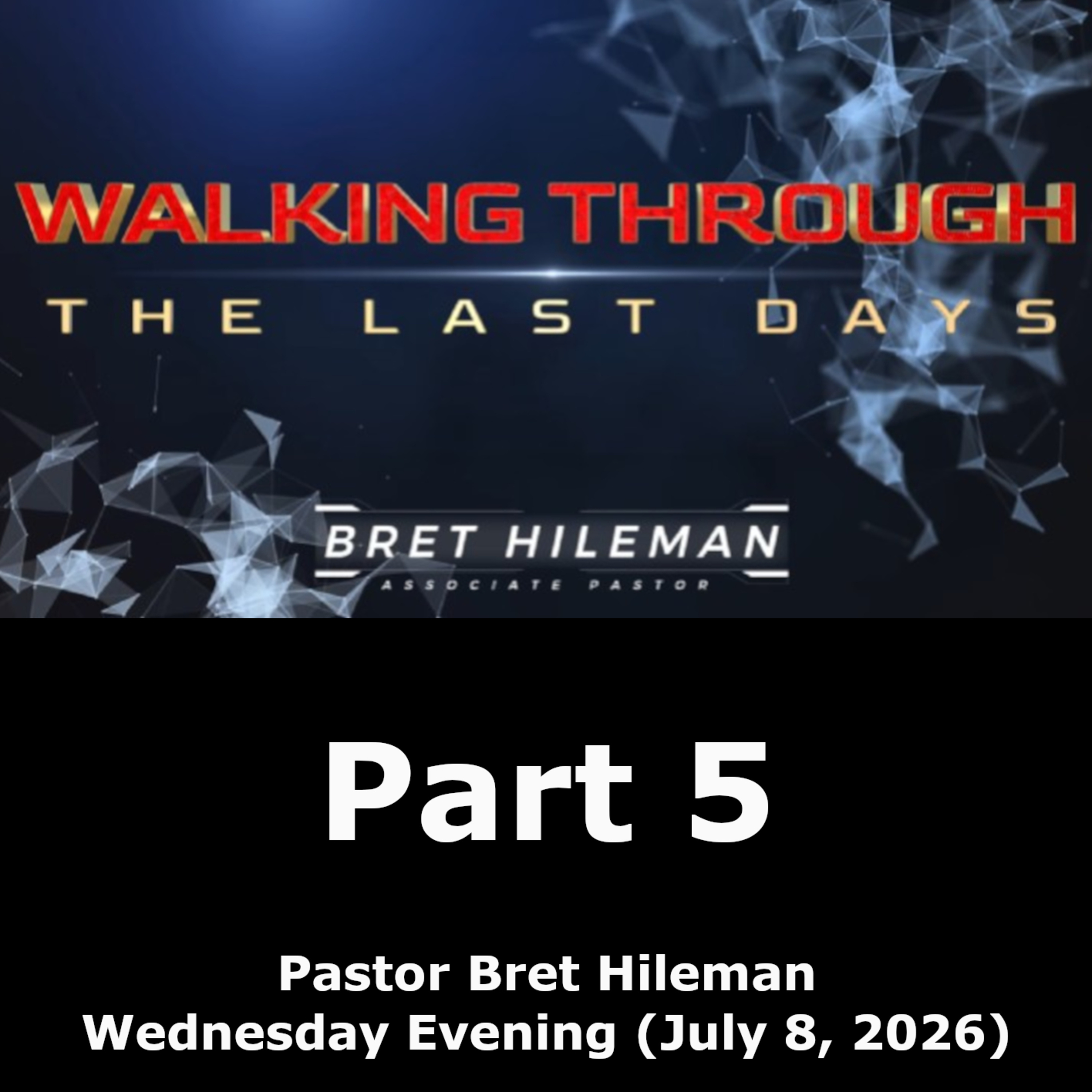 WALKING THROUGH
THE LAST DAYS

BRET HILEMAN
ASSOCIATE PASTOR

Part 5

Pastor Bret Hileman
Wednesday Evening (July 8, 2026)